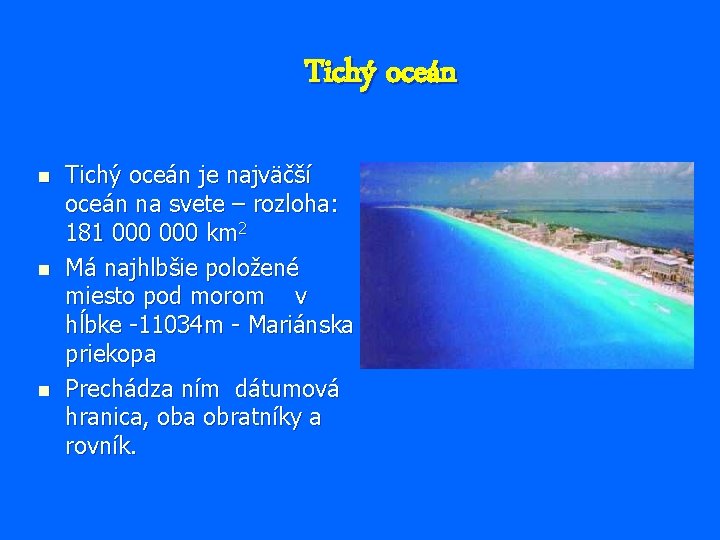 Tichý oceán

• Tichý oceán je najväčší oceán na svete – rozloha: 181 000 000 $km^2$
• Má najhlbšie položené miesto pod morom v hĺbke -11034m - Mariánska priekopa
• Prechádza ním dátumová hranica, oba obratníky a rovník.